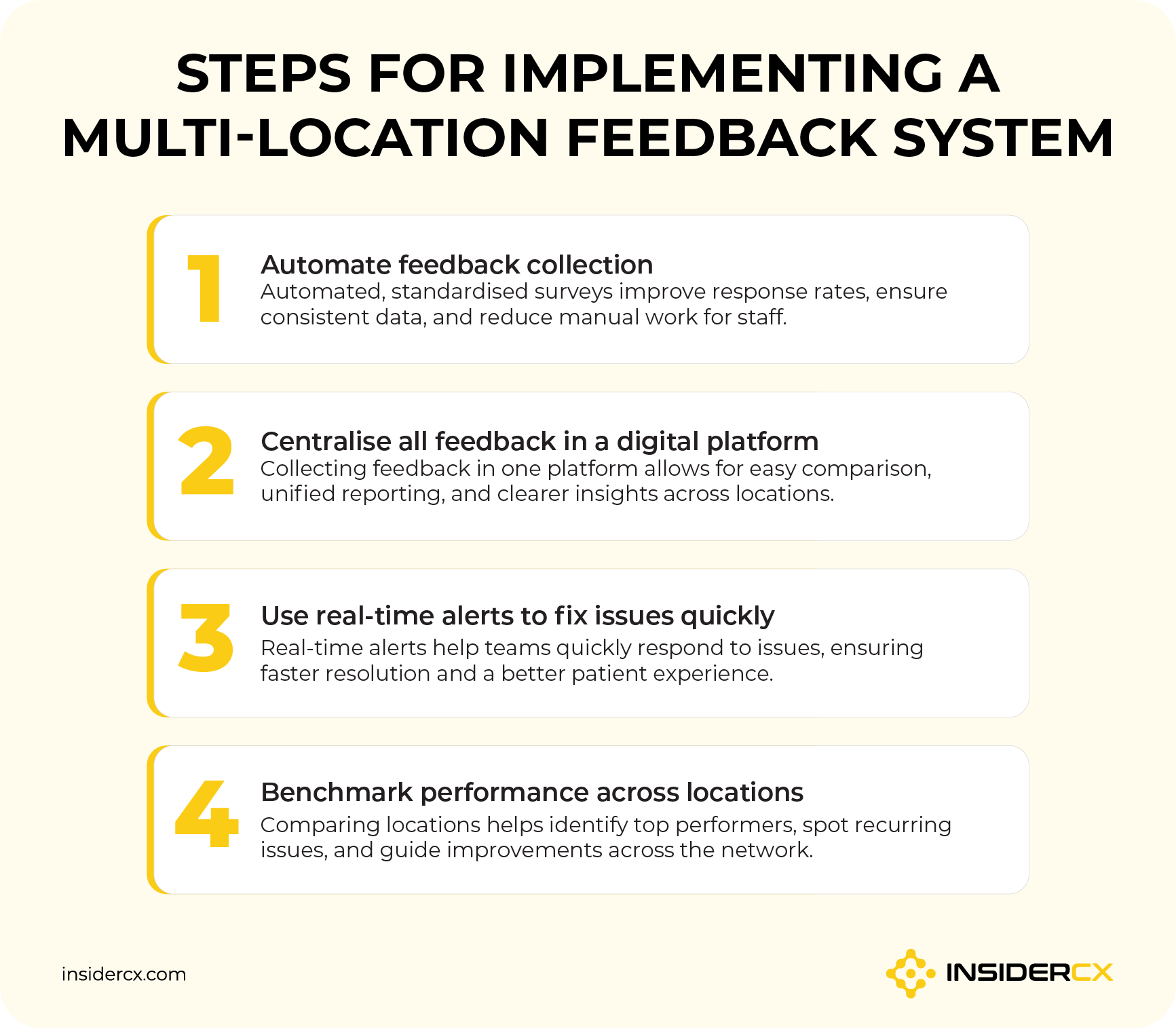 STEPS FOR IMPLEMENTING A MULTI-LOCATION FEEDBACK SYSTEM

1

Automate feedback collection
Automated, standardised surveys improve response rates, ensure consistent data, and reduce manual work for staff.

2

Centralise all feedback in a digital platform
Collecting feedback in one platform allows for easy comparison, unified reporting, and clearer insights across locations.

3

Use real-time alerts to fix issues quickly
Real-time alerts help teams quickly respond to issues, ensuring faster resolution and a better patient experience.

4

Benchmark performance across locations
Comparing locations helps identify top performers, spot recurring issues, and guide improvements across the network.

insidercx.com

INSIDERCX